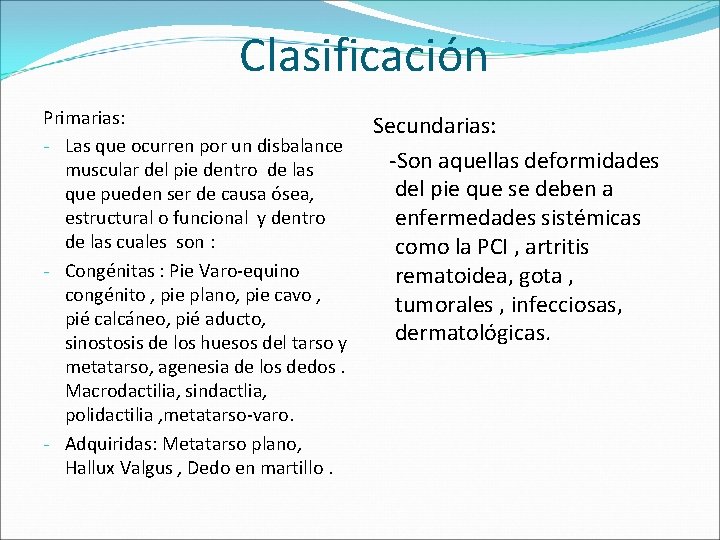 Clasificación

Primarias:

- Las que ocurren por un disbalance muscular del pie dentro de las que pueden ser de causa ósea, estructural o funcional y dentro de las cuales son :
- Congénitas : Pie Varo-equino congénito , pie plano, pie cavo , pié calcáneo, pié aducto, sinostosis de los huesos del tarso y metatarso, agenesia de los dedos . Macrodactilia, sindactlia, polidactilia ,metatarso-varo.
- Adquiridas: Metatarso plano, Hallux Valgus , Dedo en martillo .

Secundarias:

-Son aquellas deformidades del pie que se deben a enfermedades sistémicas como la PCI , artritis rematoidea, gota , tumorales , infecciosas, dermatológicas.